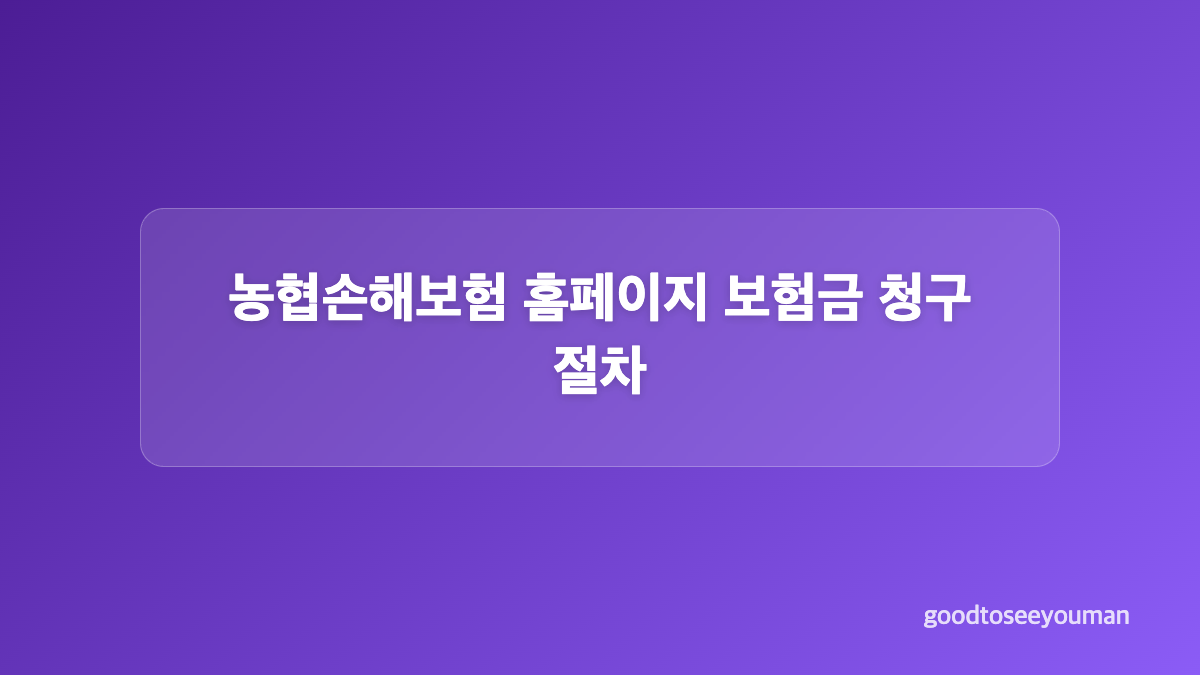 농협손해보험 홈페이지 보험금 청구 절차

goodtoseeyouman